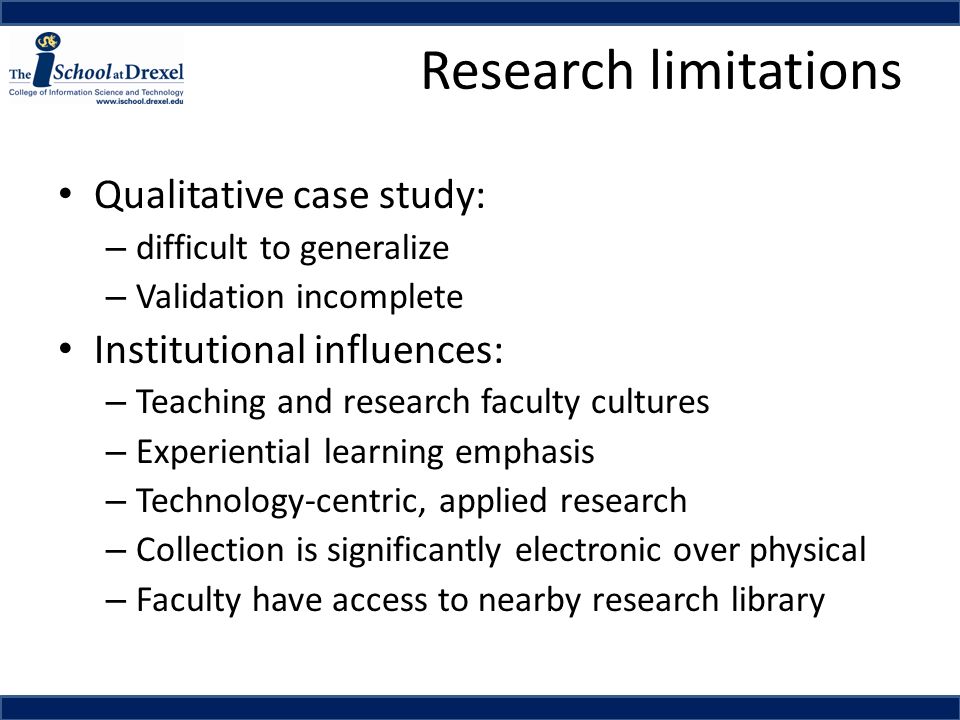 The iSchool at Drexel
College of Information Science and Technology
www.ischool.drexel.edu

Research limitations

• Qualitative case study:
– difficult to generalize
– Validation incomplete
• Institutional influences:
– Teaching and research faculty cultures
– Experiential learning emphasis
– Technology-centric, applied research
– Collection is significantly electronic over physical
– Faculty have access to nearby research library